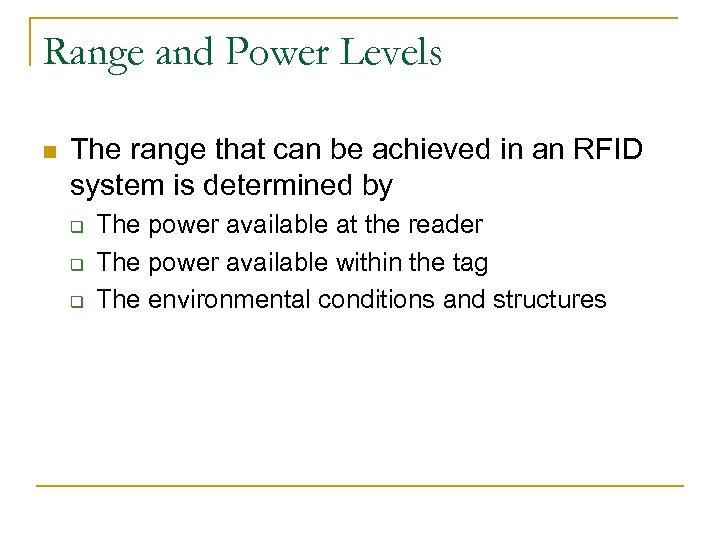 Range and Power Levels

The range that can be achieved in an RFID system is determined by

The power available at the reader

The power available within the tag

The environmental conditions and structures